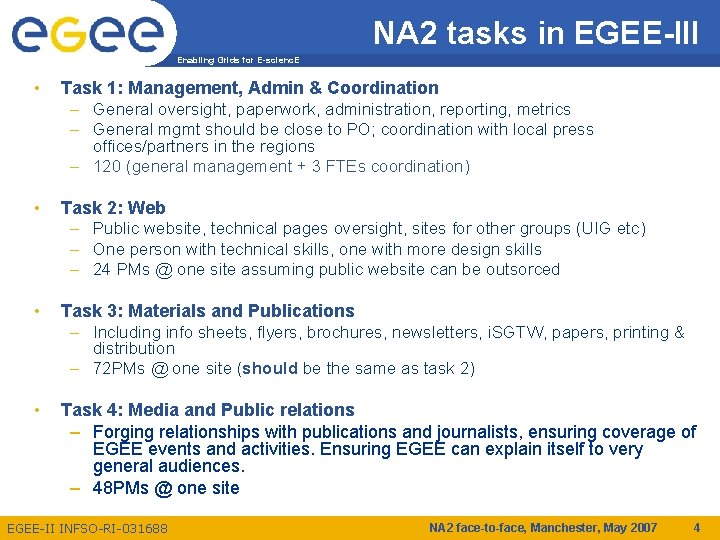 egee

Enabling Grids for E-sciencE

NA2 tasks in EGEE-III

• Task 1: Management, Admin & Coordination
– General oversight, paperwork, administration, reporting, metrics
– General mgmt should be close to PO; coordination with local press offices/partners in the regions
– 120 (general management + 3 FTEs coordination)

• Task 2: Web
– Public website, technical pages oversight, sites for other groups (UIG etc)
– One person with technical skills, one with more design skills
– 24 PMs @ one site assuming public website can be outsorced

• Task 3: Materials and Publications
– Including info sheets, flyers, brochures, newsletters, iSGTW, papers, printing & distribution
– 72PMs @ one site (should be the same as task 2)

• Task 4: Media and Public relations
– Forging relationships with publications and journalists, ensuring coverage of EGEE events and activities. Ensuring EGEE can explain itself to very general audiences.
– 48PMs @ one site

EGEE-II INFSO-RI-031688

NA2 face-to-face, Manchester, May 2007

4